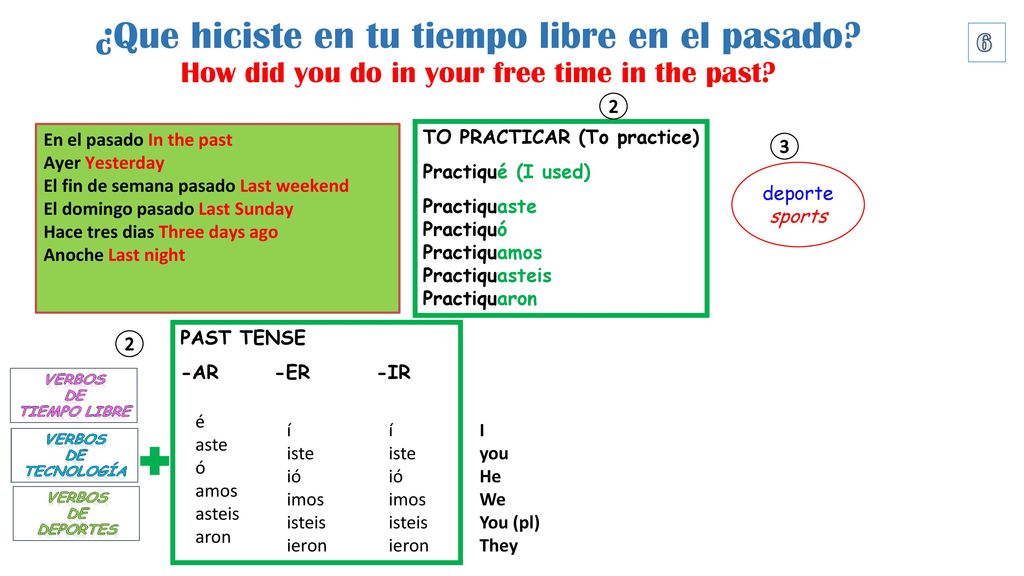 ¿Que hiciste en tu tiempo libre en el pasado?
How did you do in your free time in the past?

⑥

En el pasado In the past
Ayer Yesterday
El fin de semana pasado Last weekend
El domingo pasado Last Sunday
Hace tres dias Three days ago
Anoche Last night

②

TO PRACTICAR (To practice)
Practiqué (I used)
Practiquaste
Practiquó
Practiquamos
Practiquasteis
Practiquaron

③

deporte
sports

②

VERBOS DE TIEMPO LIBRE

VERBOS DE TECNOLOGÍA

VERBOS DE DEPORTES

PAST TENSE

| -AR | -ER | -IR | |
|---|---|---|---|
| é | í | í | I |
| aste | iste | iste | you |
| ó | ió | ió | He |
| amos | imos | imos | We |
| asteis | isteis | isteis | You (pl) |
| aron | ieron | ieron | They |